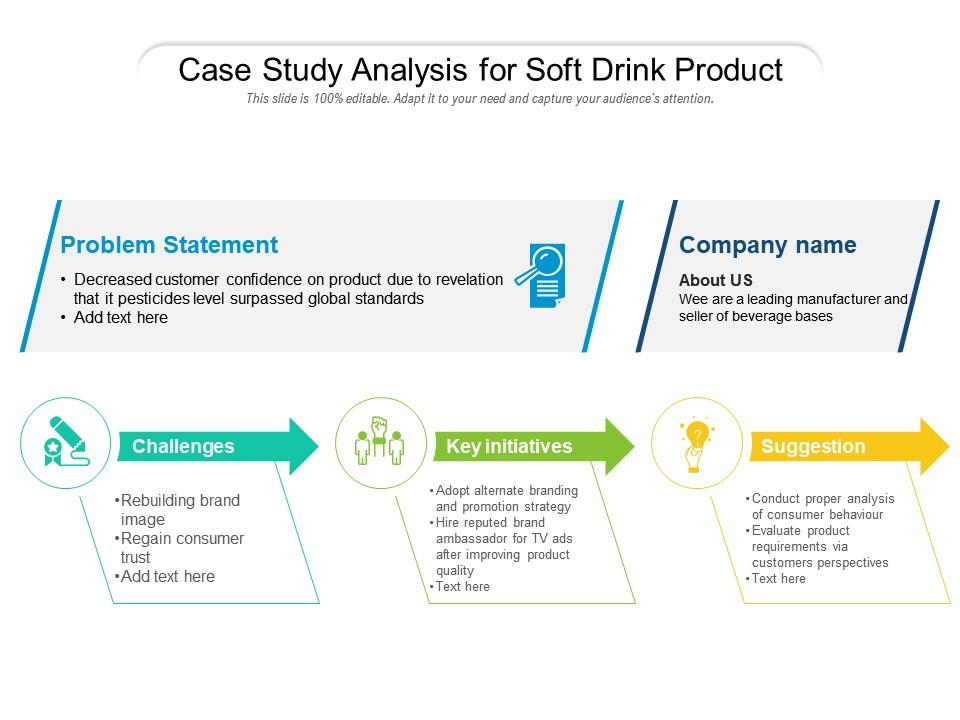 Case Study Analysis for Soft Drink Product

This slide is 100% editable. Adapt it to your need and capture your audience's attention.

Problem Statement

• Decreased customer confidence on product due to revelation that it pesticides level surpassed global standards
• Add text here

Company name

About US
Wee are a leading manufacturer and seller of beverage bases

Challenges

•Rebuilding brand image
•Regain consumer trust
•Add text here

Key initiatives

•Adopt alternate branding and promotion strategy
•Hire reputed brand ambassador for TV ads after improving product quality
•Text here

Suggestion

•Conduct proper analysis of consumer behaviour
•Evaluate product requirements via customers perspectives
•Text here